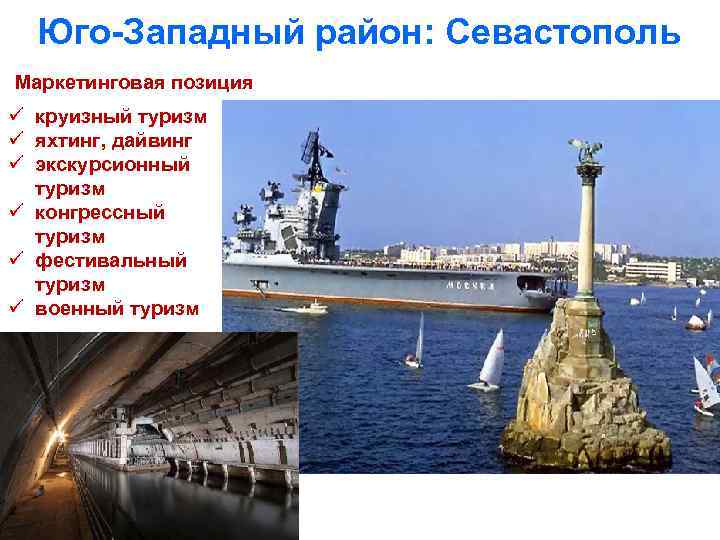 Юго-Западный район: Севастополь

Маркетинговая позиция

✓ круизный туризм
✓ яхтинг, дайвинг
✓ экскурсионный туризм
✓ конгрессный туризм
✓ фестивальный туризм
✓ военный туризм

МОСКВА